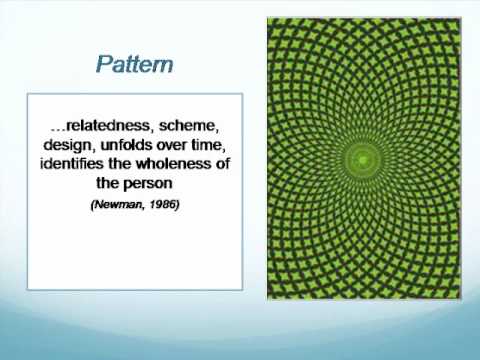 Pattern

…relatedness, scheme, design, unfolds over time, identifies the wholeness of the person

(Newman, 1986)